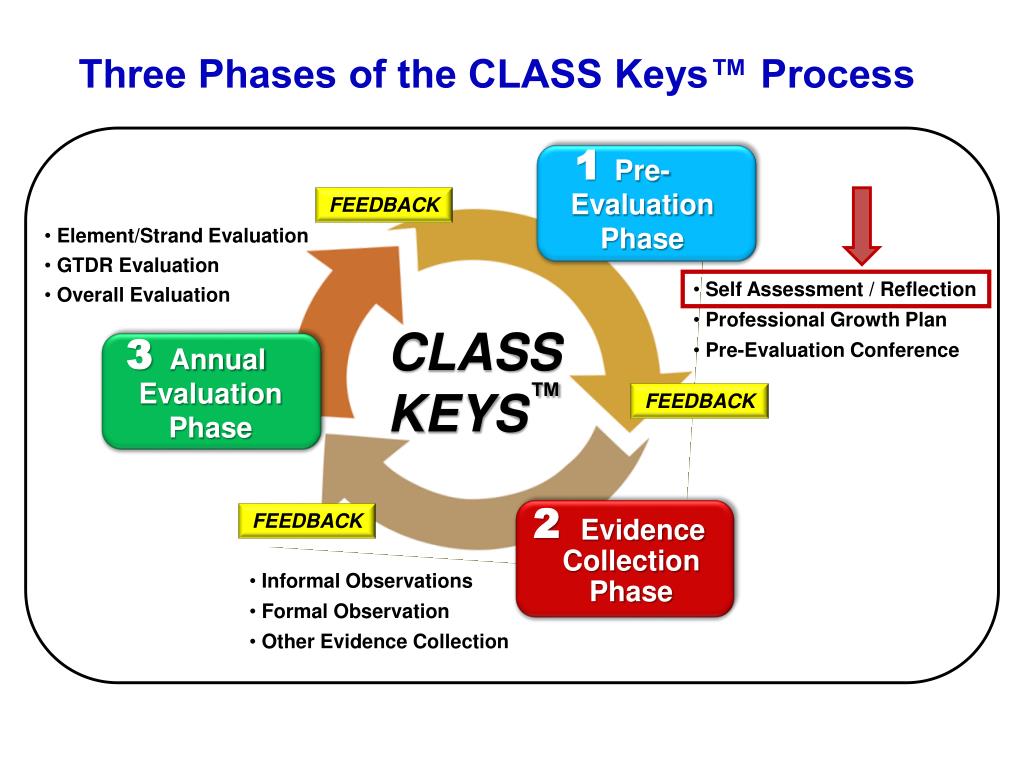 Three Phases of the CLASS Keys™ Process

1 Pre-Evaluation Phase

FEEDBACK

• Element/Strand Evaluation
• GTDR Evaluation
• Overall Evaluation

• Self Assessment / Reflection
• Professional Growth Plan
• Pre-Evaluation Conference

3 Annual Evaluation Phase

CLASS KEYS™

FEEDBACK

FEEDBACK

2 Evidence Collection Phase

• Informal Observations
• Formal Observation
• Other Evidence Collection